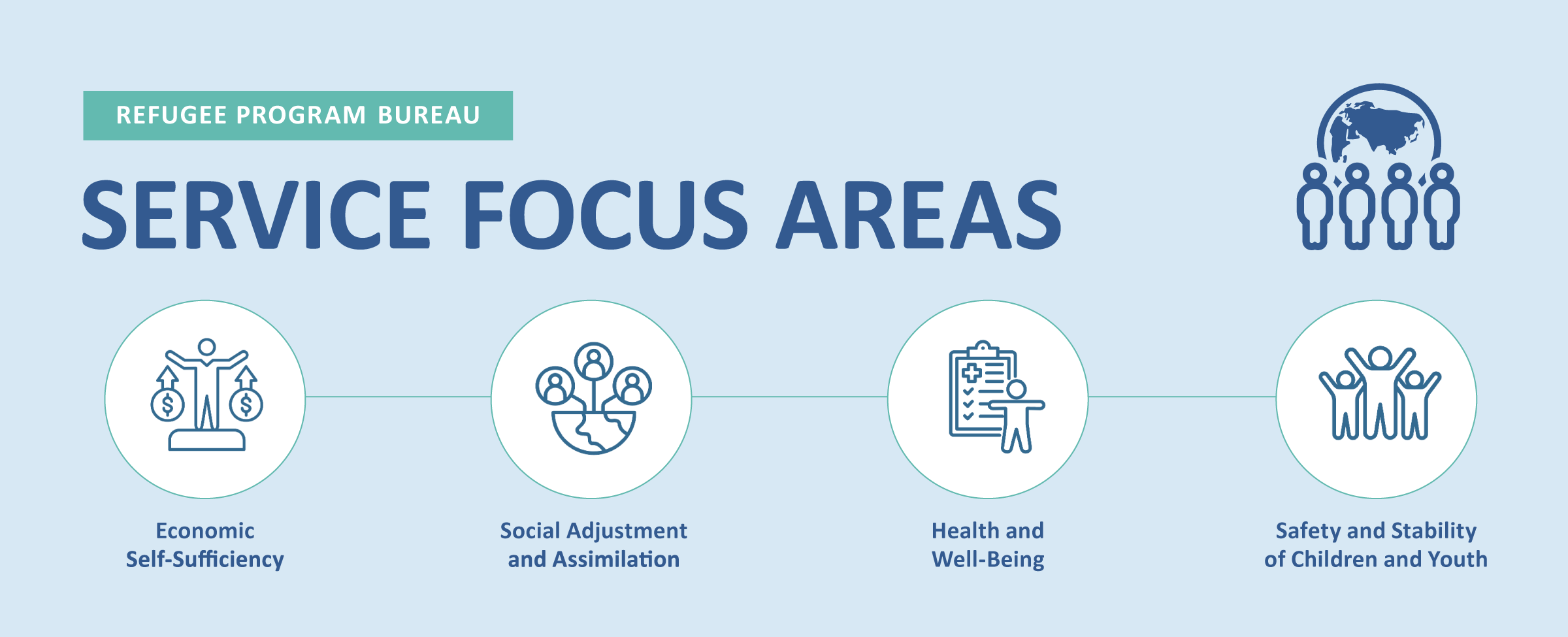 REFUGEE PROGRAM BUREAU

SERVICE FOCUS AREAS

Economic Self-Sufficiency

Social Adjustment and Assimilation

Health and Well-Being

Safety and Stability of Children and Youth